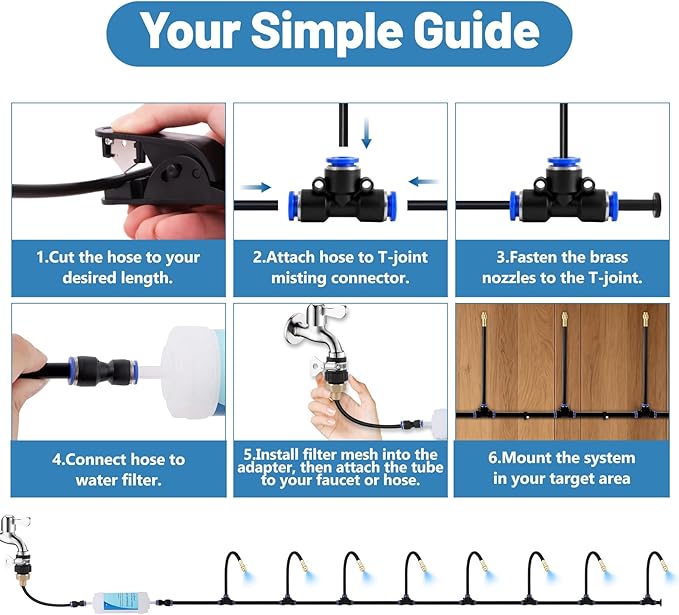 Your Simple Guide

1.Cut the hose to your desired length.

2.Attach hose to T-joint misting connector.

3.Fasten the brass nozzles to the T-joint.

4.Connect hose to water filter.

5.Install filter mesh into the adapter, then attach the tube to your faucet or hose.

6.Mount the system in your target area